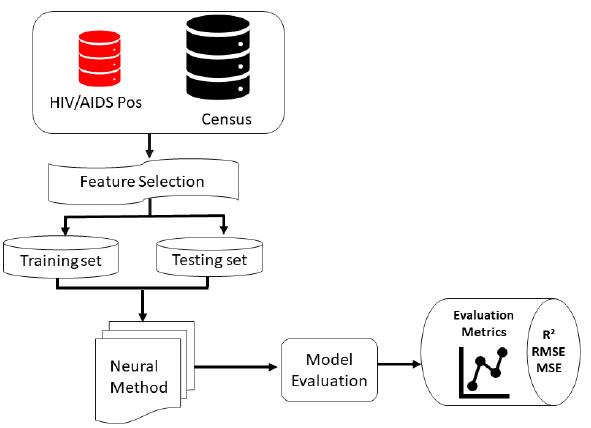 HIV/AIDS Pos

Census

Feature Selection

Training set

Testing set

Neural Method

Model Evaluation

Evaluation Metrics

$R^2$
RMSE
MSE